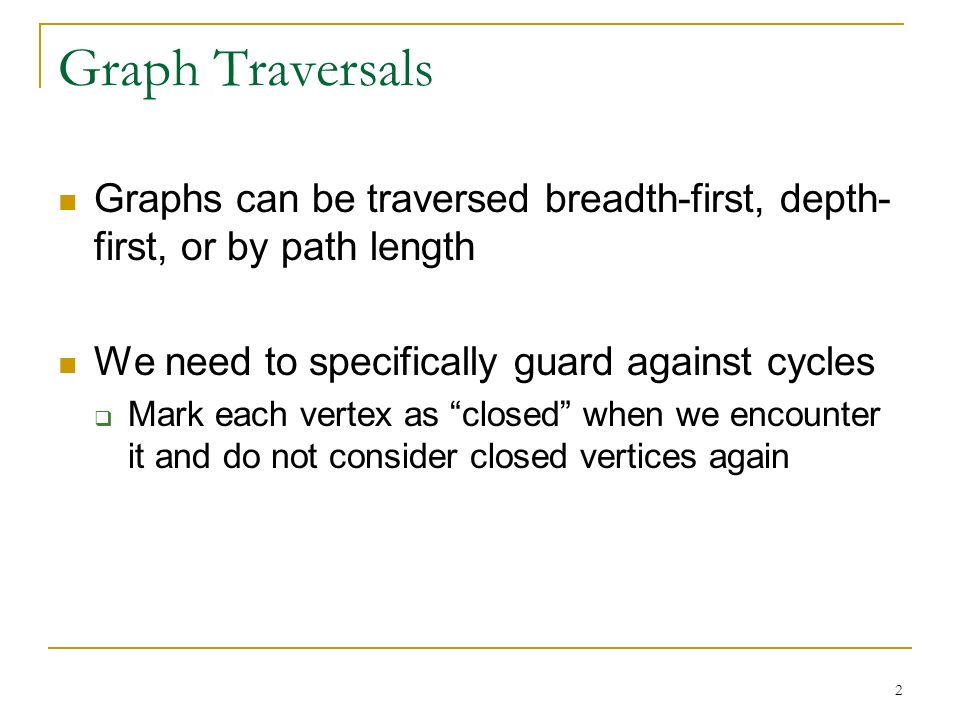 Graph Traversals

Graphs can be traversed breadth-first, depth-first, or by path length

We need to specifically guard against cycles

Mark each vertex as “closed” when we encounter it and do not consider closed vertices again

2